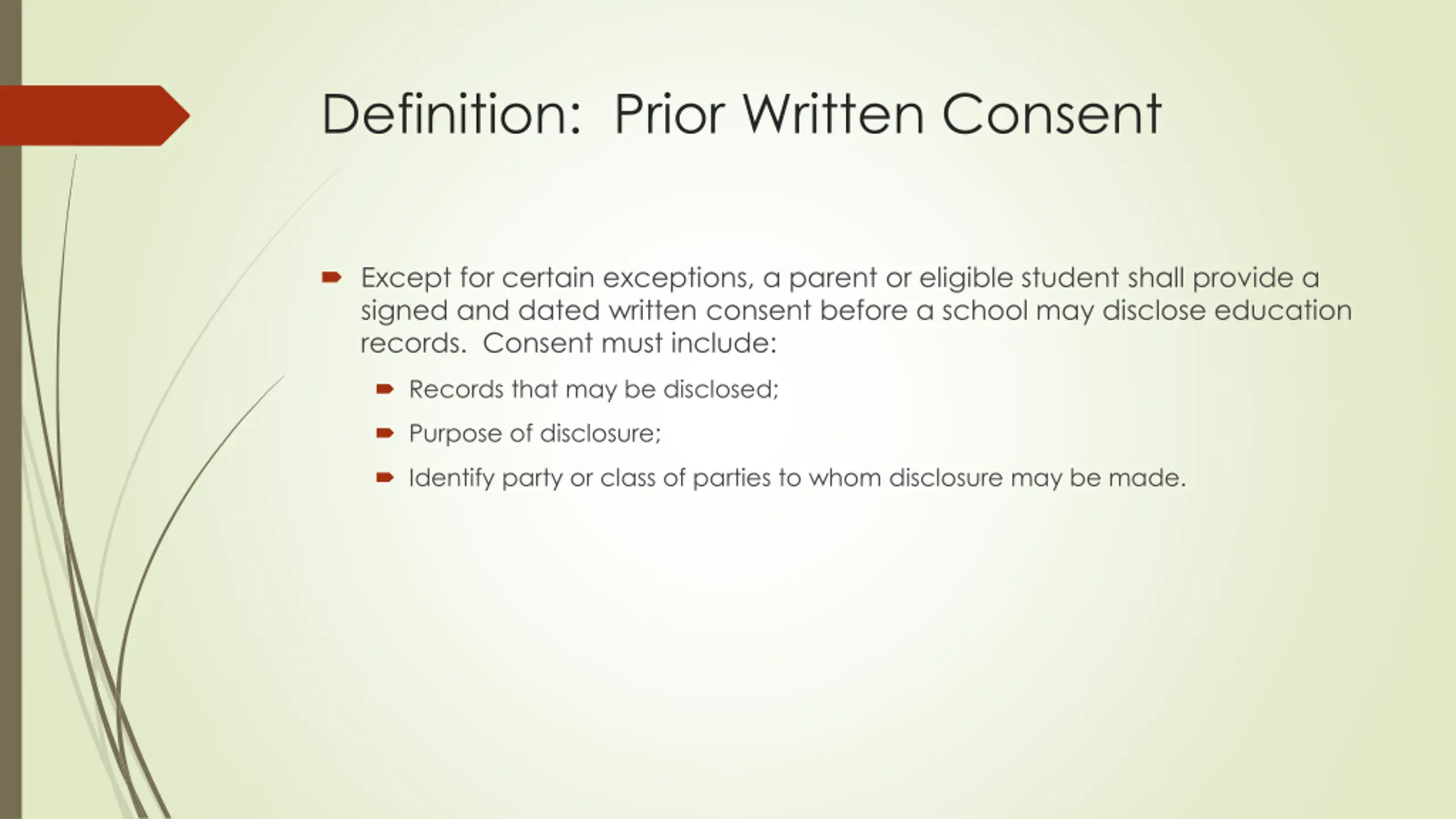 Definition: Prior Written Consent

Except for certain exceptions, a parent or eligible student shall provide a signed and dated written consent before a school may disclose education records. Consent must include:

Records that may be disclosed;

Purpose of disclosure;

Identify party or class of parties to whom disclosure may be made.